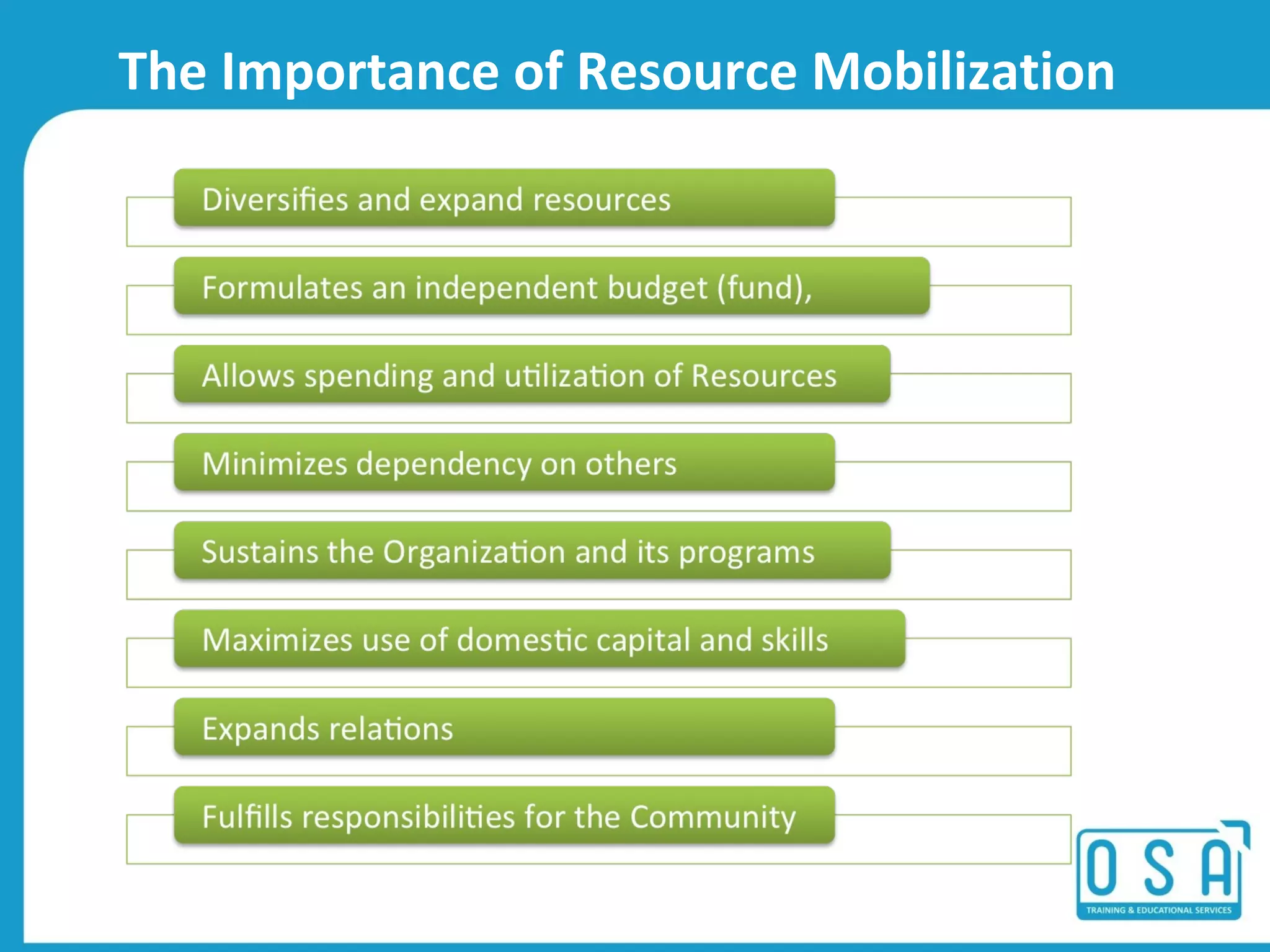 The Importance of Resource Mobilization

Diversifies and expand resources

Formulates an independent budget (fund),

Allows spending and utilization of Resources

Minimizes dependency on others

Sustains the Organization and its programs

Maximizes use of domestic capital and skills

Expands relations

Fulfills responsibilities for the Community

OSA
TRAINING & EDUCATIONAL SERVICES